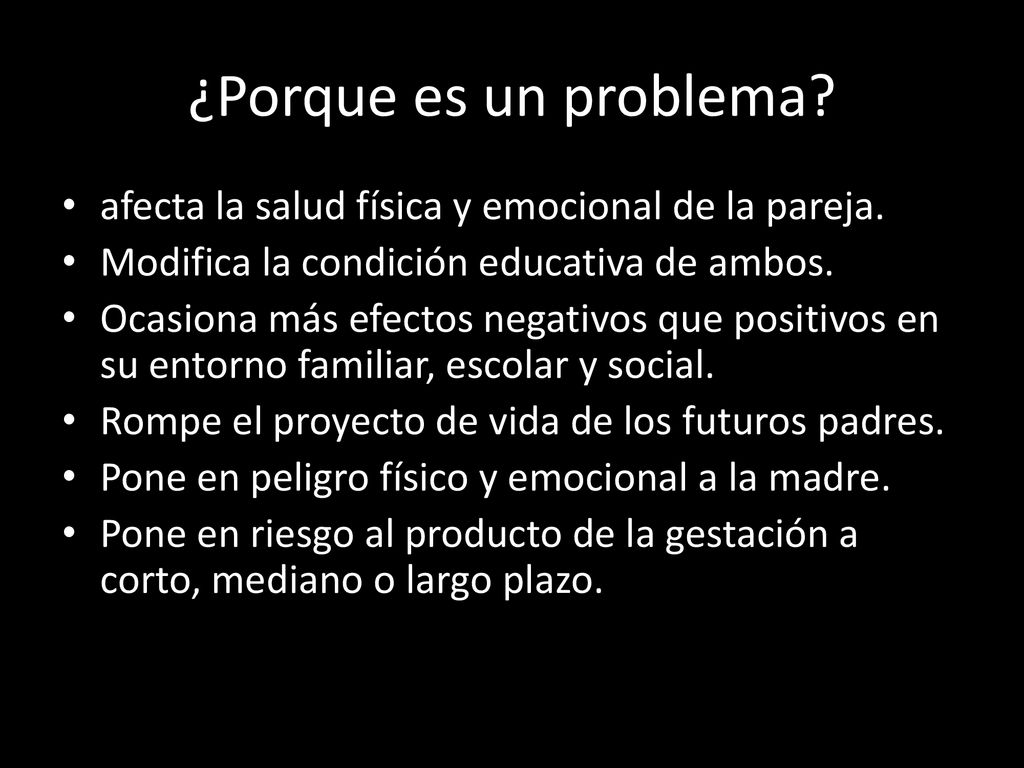 ¿Porque es un problema?

• afecta la salud física y emocional de la pareja.
• Modifica la condición educativa de ambos.
• Ocasiona más efectos negativos que positivos en su entorno familiar, escolar y social.
• Rompe el proyecto de vida de los futuros padres.
• Pone en peligro físico y emocional a la madre.
• Pone en riesgo al producto de la gestación a corto, mediano o largo plazo.